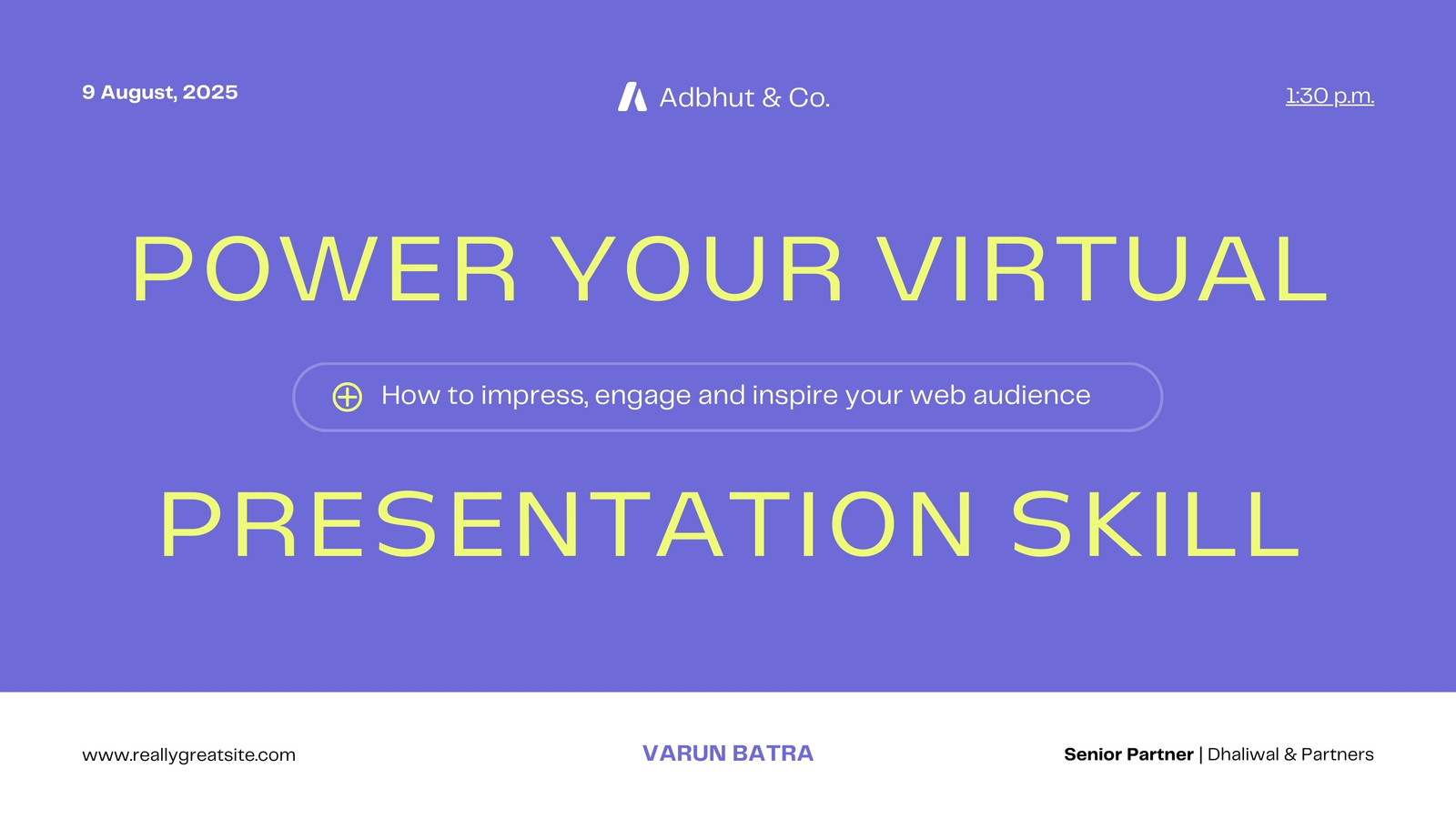 9 August, 2025

Adbhut & Co.

1:30 p.m.

POWER YOUR VIRTUAL

How to impress, engage and inspire your web audience

PRESENTATION SKILL

www.reallygreatsite.com

VARUN BATRA

Senior Partner | Dhaliwal & Partners